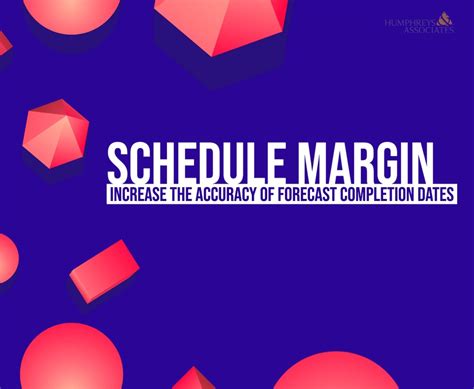 HUMPHREYS & ASSOCIATES

SCHEDULE MARGIN

INCREASE THE ACCURACY OF FORECAST COMPLETION DATES